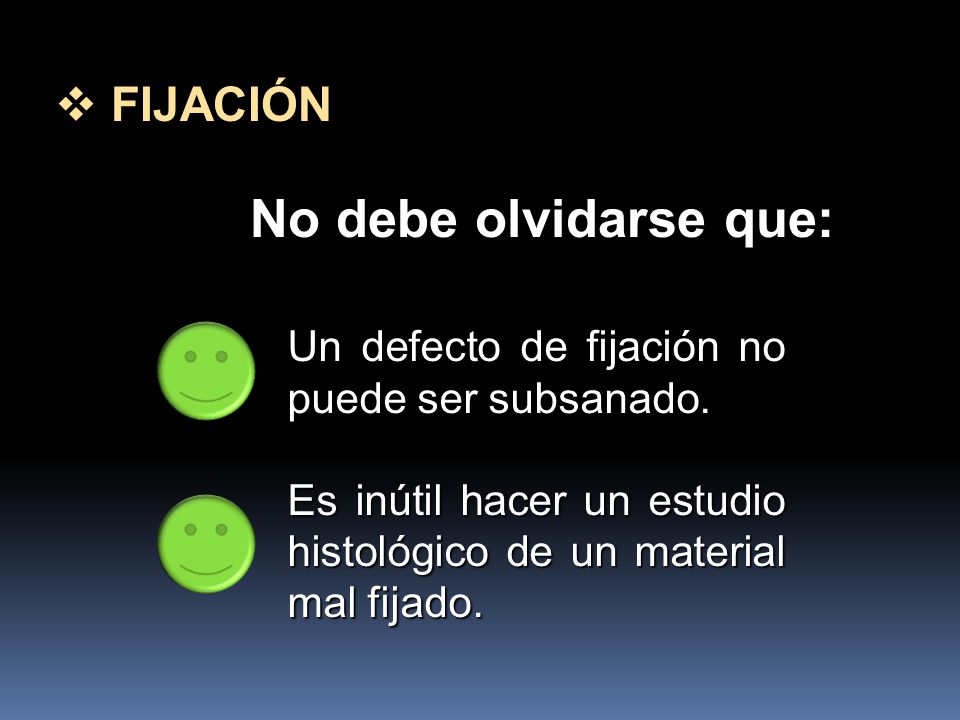 ❖ FIJACIÓN

No debe olvidarse que:

Un defecto de fijación no puede ser subsanado.

Es inútil hacer un estudio histológico de un material mal fijado.